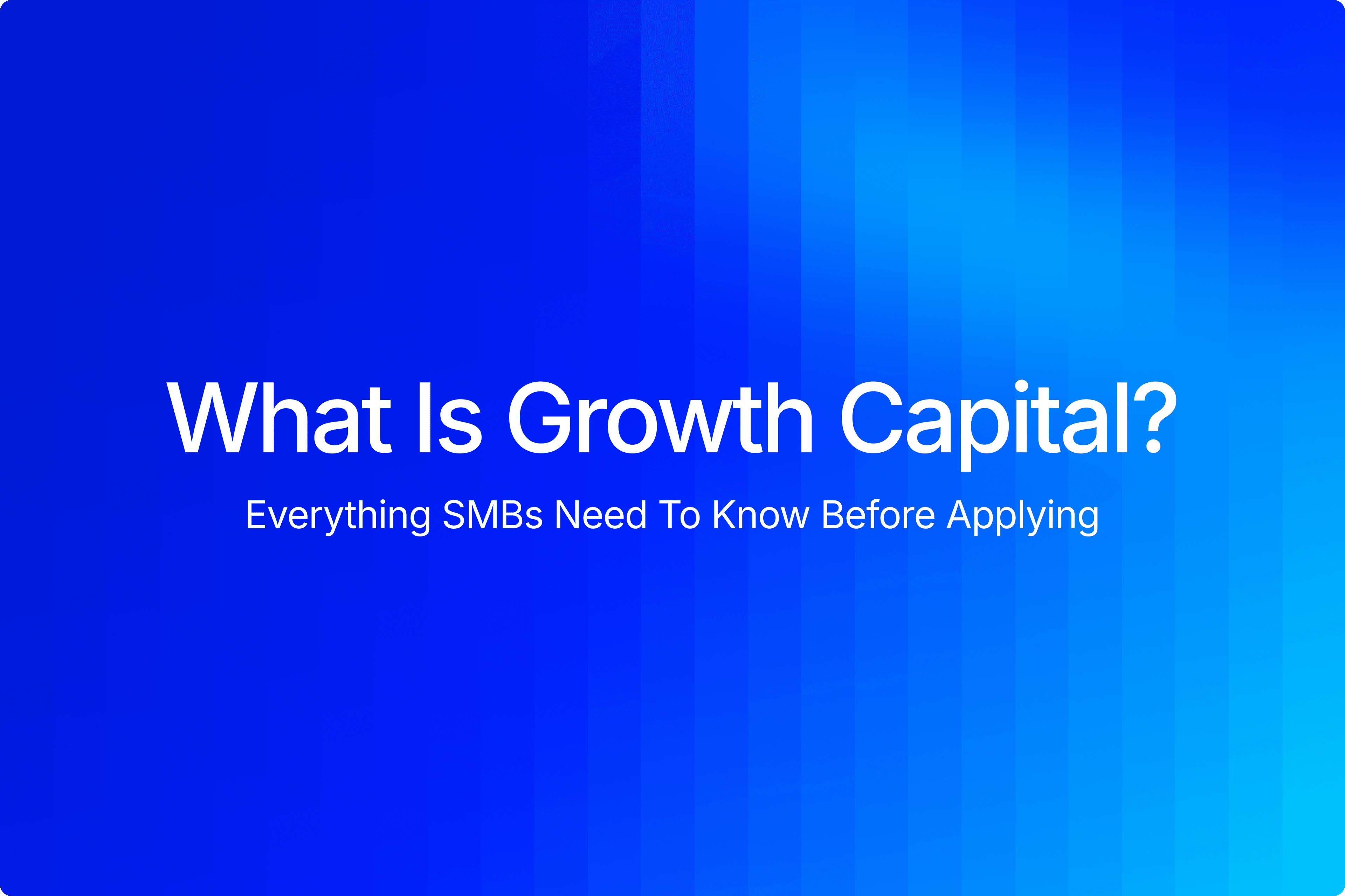 What Is Growth Capital?

Everything SMBs Need To Know Before Applying